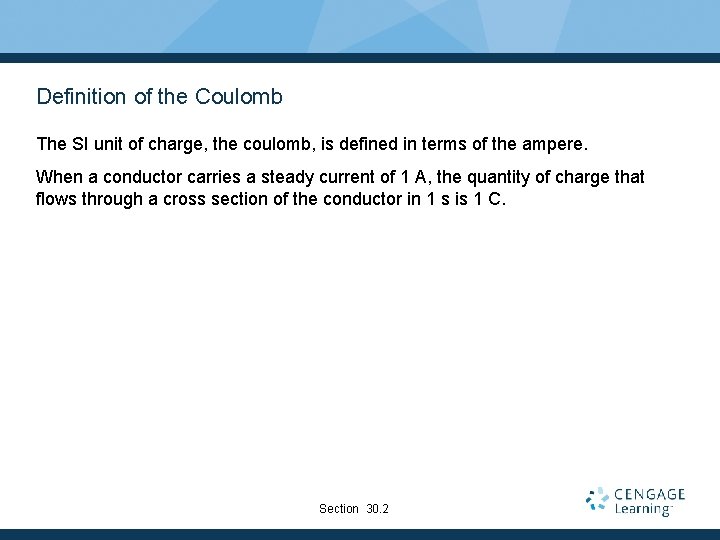 Definition of the Coulomb

The SI unit of charge, the coulomb, is defined in terms of the ampere.

When a conductor carries a steady current of 1 A, the quantity of charge that flows through a cross section of the conductor in 1 s is 1 C.

Section 30.2

CENGAGE Learning